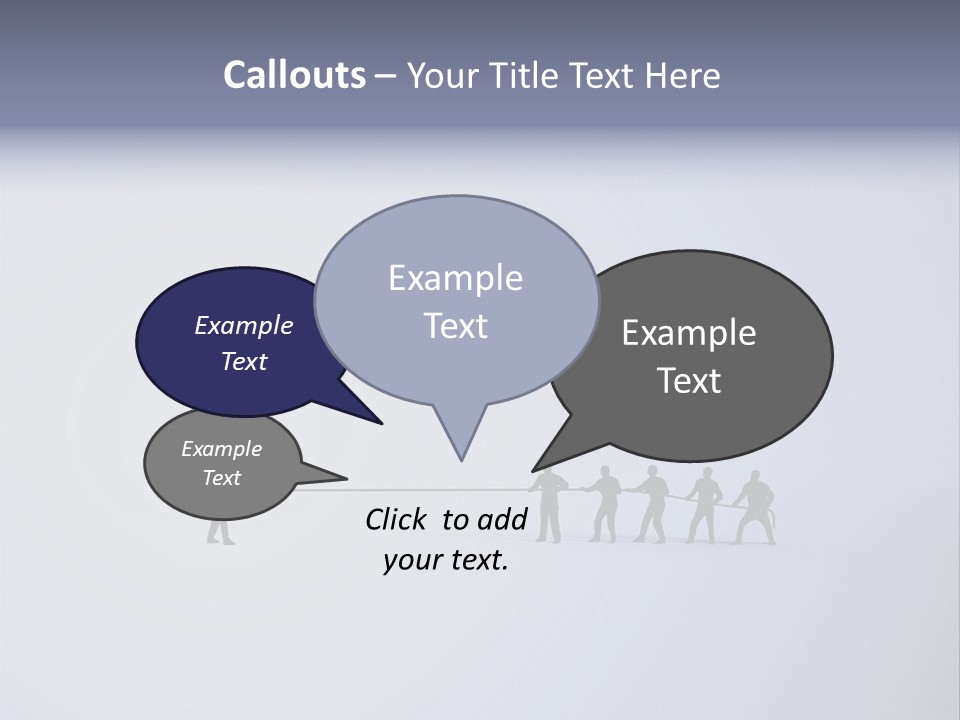 Callouts – Your Title Text Here

Example Text

Example Text

Example Text

Example Text

Click to add your text.